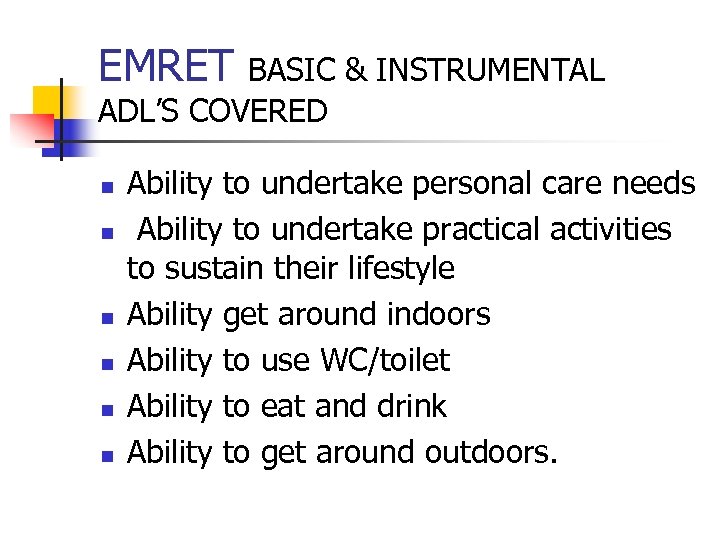 EMRET BASIC & INSTRUMENTAL ADL'S COVERED

- Ability to undertake personal care needs
- Ability to undertake practical activities to sustain their lifestyle
- Ability get around indoors
- Ability to use WC/toilet
- Ability to eat and drink
- Ability to get around outdoors.